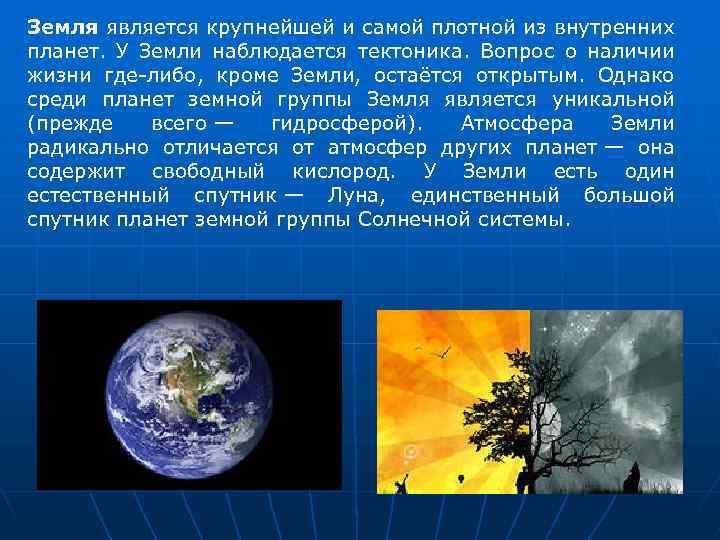 Земля является крупнейшей и самой плотной из внутренних планет. У Земли наблюдается тектоника. Вопрос о наличии жизни где-либо, кроме Земли, остаётся открытым. Однако среди планет земной группы Земля является уникальной (прежде всего — гидросферой). Атмосфера Земли радикально отличается от атмосфер других планет — она содержит свободный кислород. У Земли есть один естественный спутник — Луна, единственный большой спутник планет земной группы Солнечной системы.